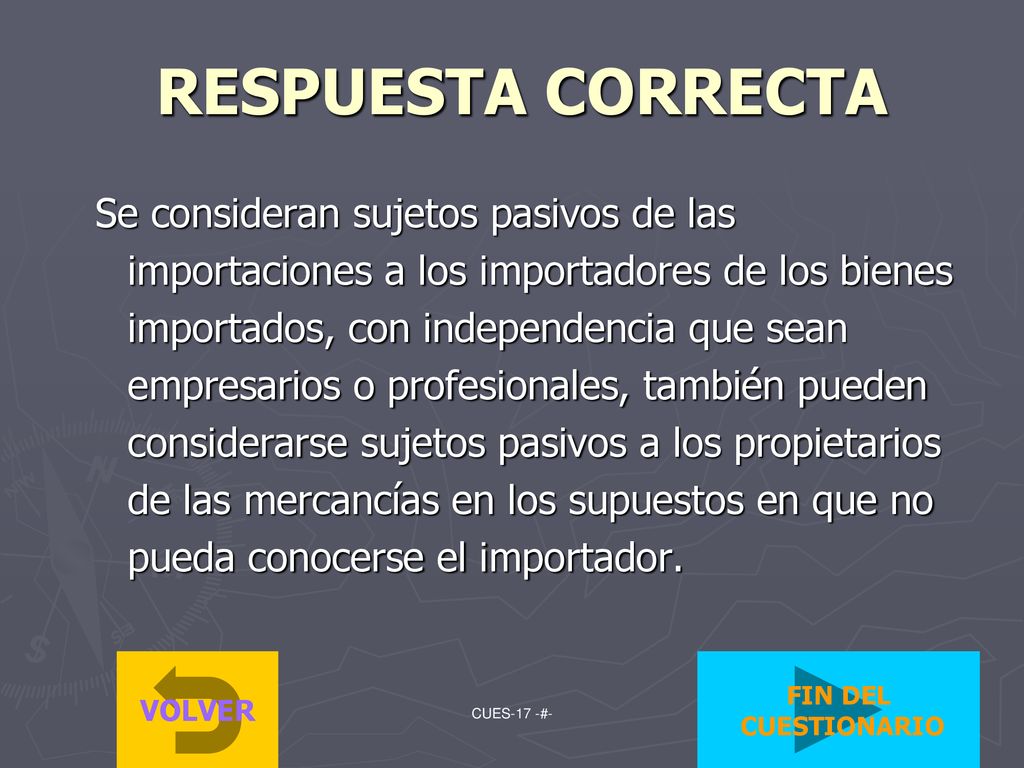 RESPUESTA CORRECTA

Se consideran sujetos pasivos de las importaciones a los importadores de los bienes importados, con independencia que sean empresarios o profesionales, también pueden considerarse sujetos pasivos a los propietarios de las mercancías en los supuestos en que no pueda conocerse el importador.

VOLVER

CUES-17 -#-

FIN DEL CUESTIONARIO